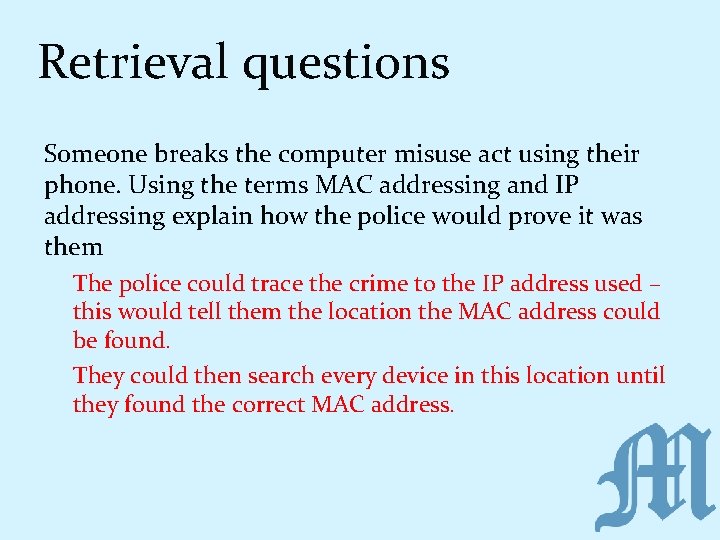 Retrieval questions

Someone breaks the computer misuse act using their phone. Using the terms MAC addressing and IP addressing explain how the police would prove it was them

The police could trace the crime to the IP address used – this would tell them the location the MAC address could be found.

They could then search every device in this location until they found the correct MAC address.

M